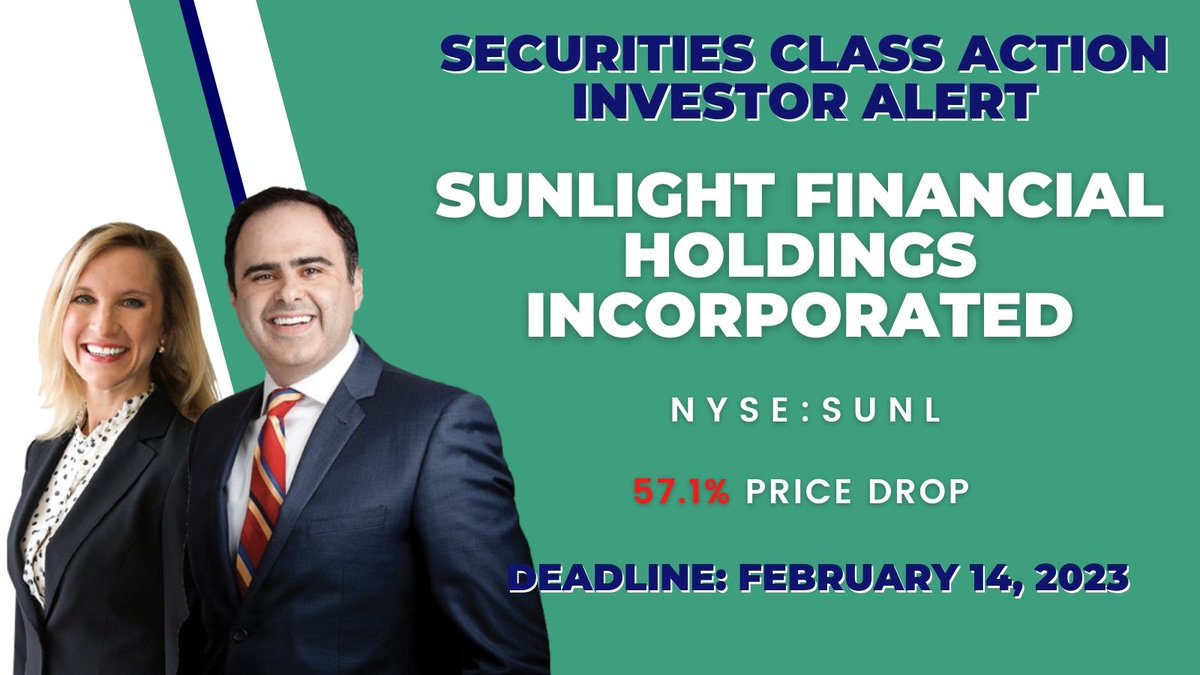 SECURITIES CLASS ACTION INVESTOR ALERT

SUNLIGHT FINANCIAL HOLDINGS INCORPORATED

NYSE:SUNL

57.1% PRICE DROP

DEADLINE: FEBRUARY 14, 2023